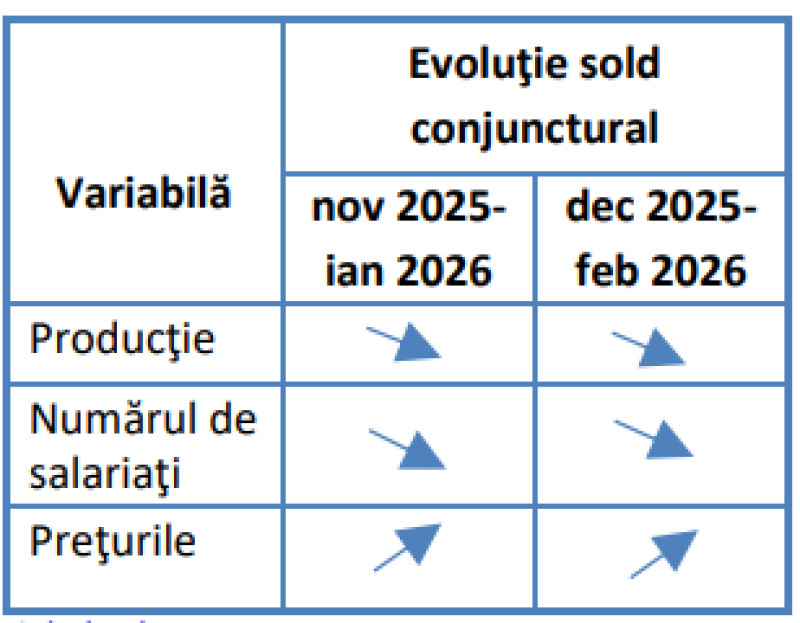 | Variabilă | Evoluţie sold conjunctural | |
|---|---|---|
| | nov 2025-ian 2026 | dec 2025-feb 2026 |
| Producţie | ↘ | ↘ |
| Numărul de salariaţi | ↘ | ↘ |
| Preţurile | ↗ | ↗ |